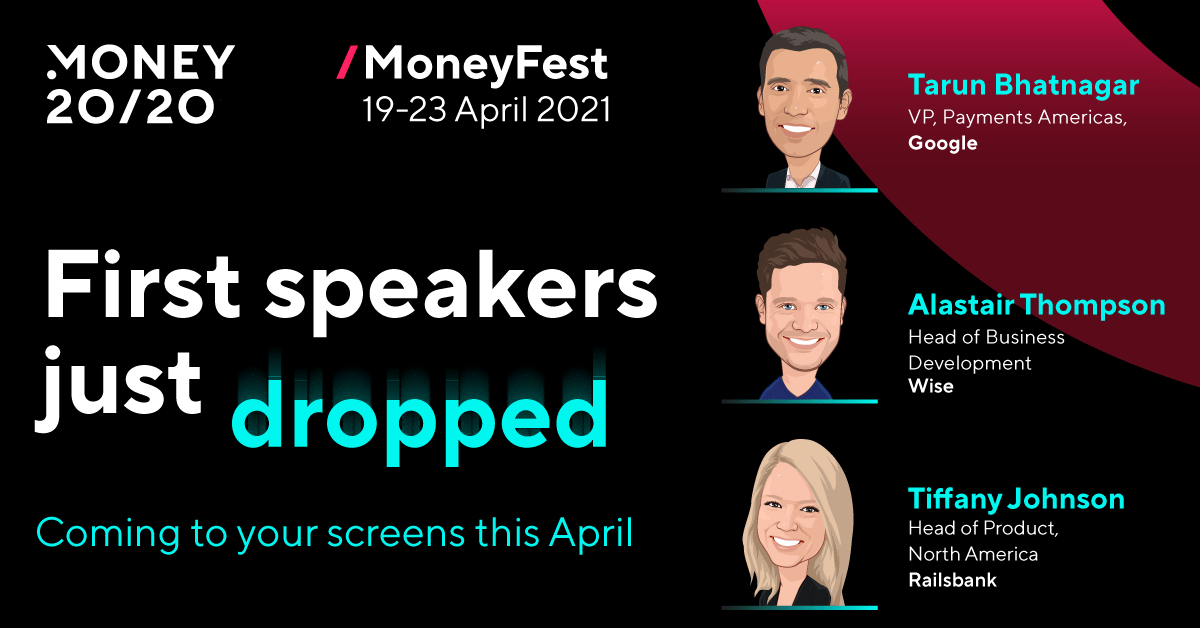 MONEY 20/20

/MoneyFest
19-23 April 2021

First speakers just dropped

Coming to your screens this April

Tarun Bhatnagar
VP, Payments Americas,
Google

Alastair Thompson
Head of Business Development
Wise

Tiffany Johnson
Head of Product, North America
Railsbank